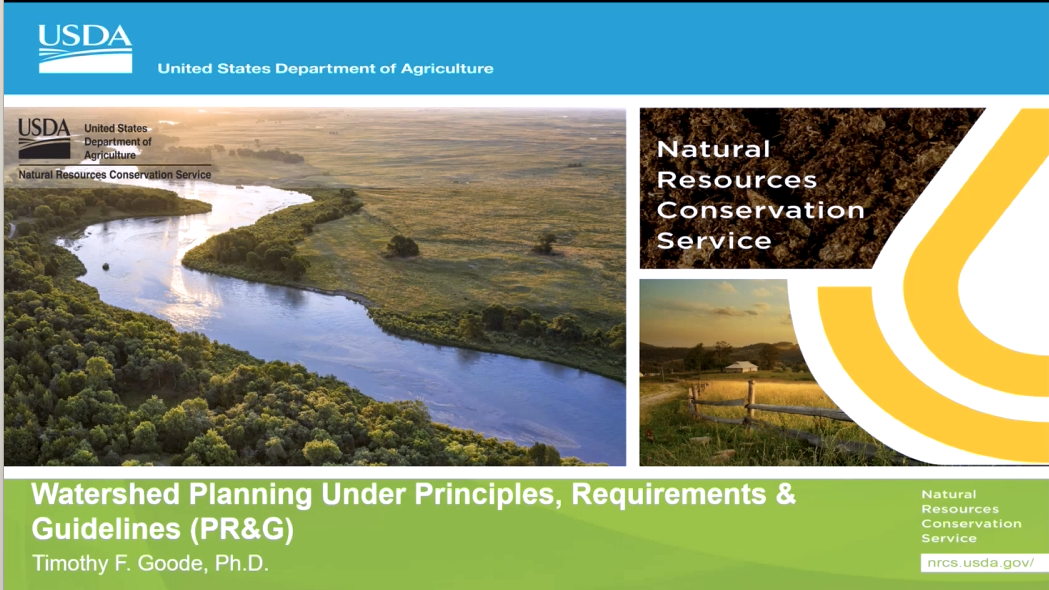 USDA
United States Department of Agriculture

USDA United States Department of Agriculture
Natural Resources Conservation Service

Natural Resources Conservation Service

Watershed Planning Under Principles, Requirements & Guidelines (PR&G)
Timothy F. Goode, Ph.D.

Natural Resources Conservation Service
nrcs.usda.gov/